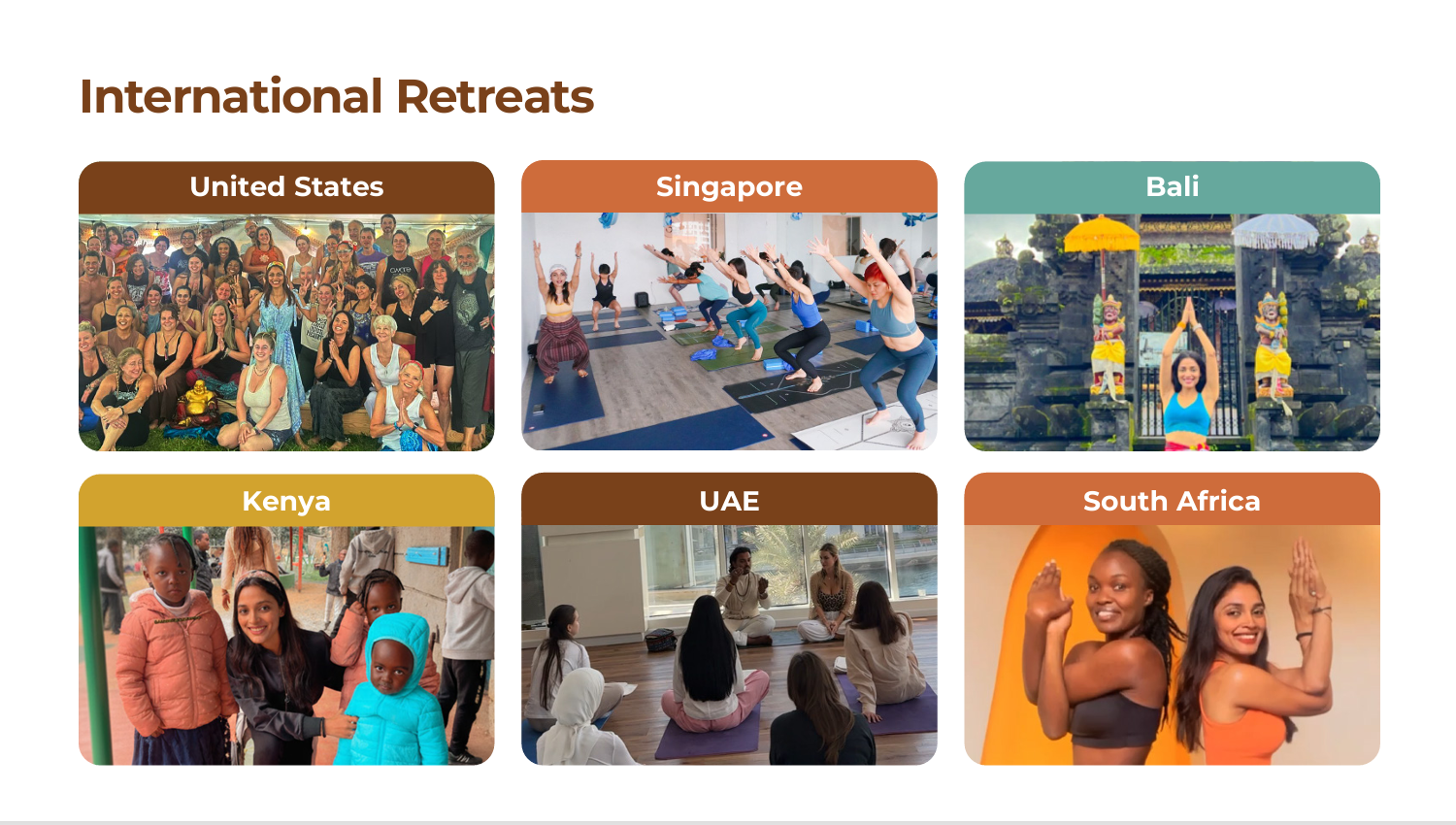 International Retreats

United States

Singapore

Bali

Kenya

UAE

South Africa